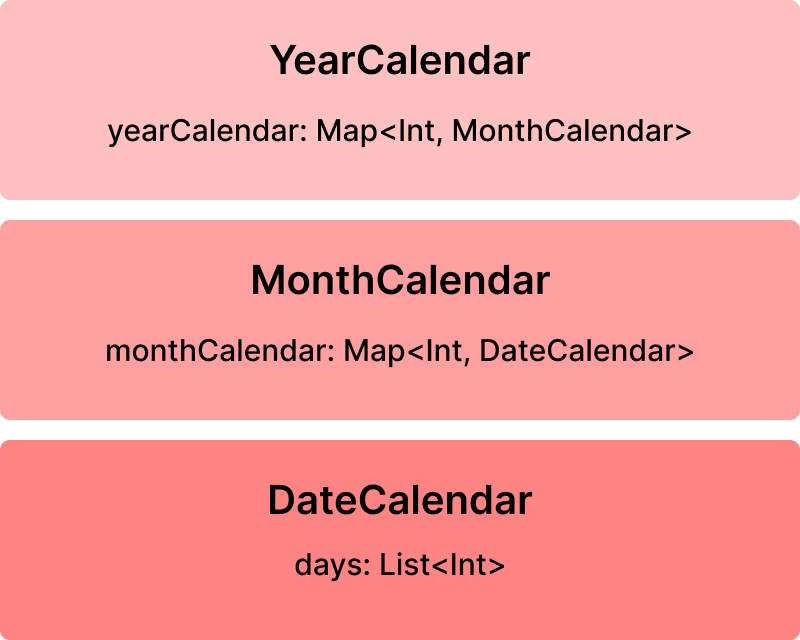 YearCalendar

yearCalendar: Map<Int, MonthCalendar>

MonthCalendar

monthCalendar: Map<Int, DateCalendar>

DateCalendar

days: List<Int>